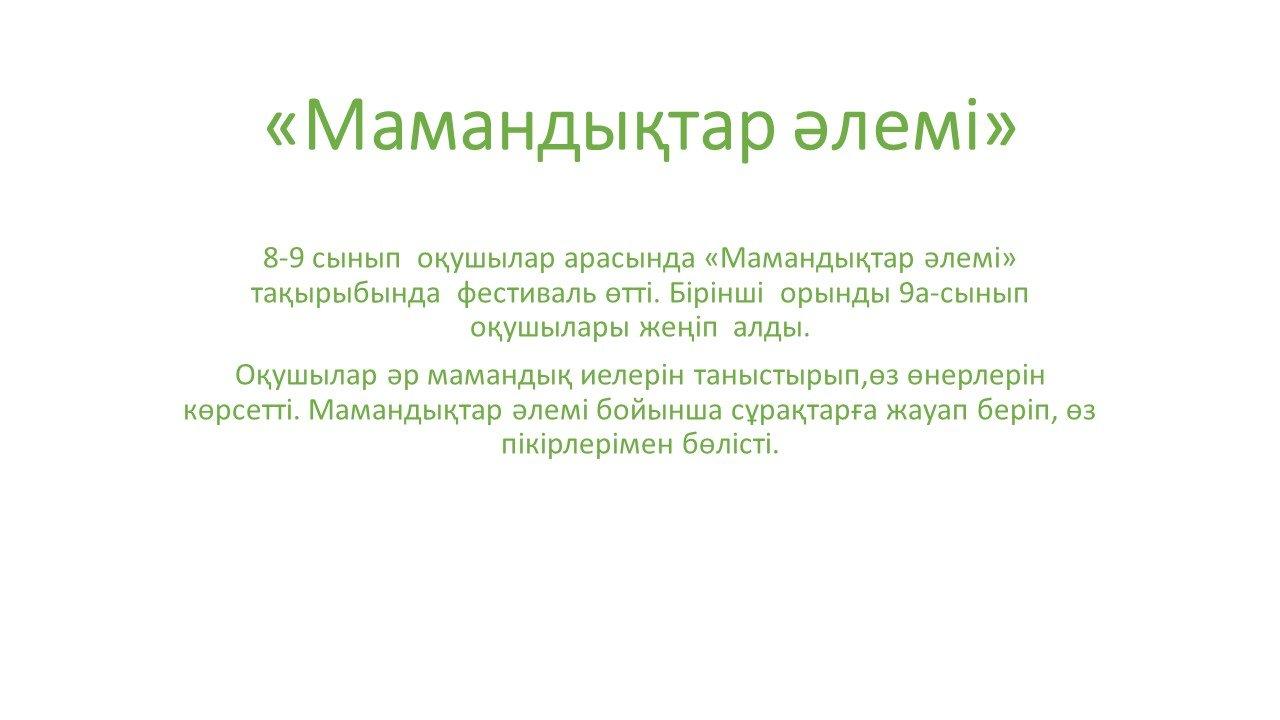 «Мамандықтар әлемі»

8-9 сынып оқушылар арасында «Мамандықтар әлемі» тақырыбында фестиваль өтті. Бірінші орынды 9а-сынып оқушылары жеңіп алды.

Оқушылар әр мамандық иелерін таныстырып,өз өнерлерін көрсетті. Мамандықтар әлемі бойынша сұрақтарға жауап беріп, өз пікірлерімен бөлісті.